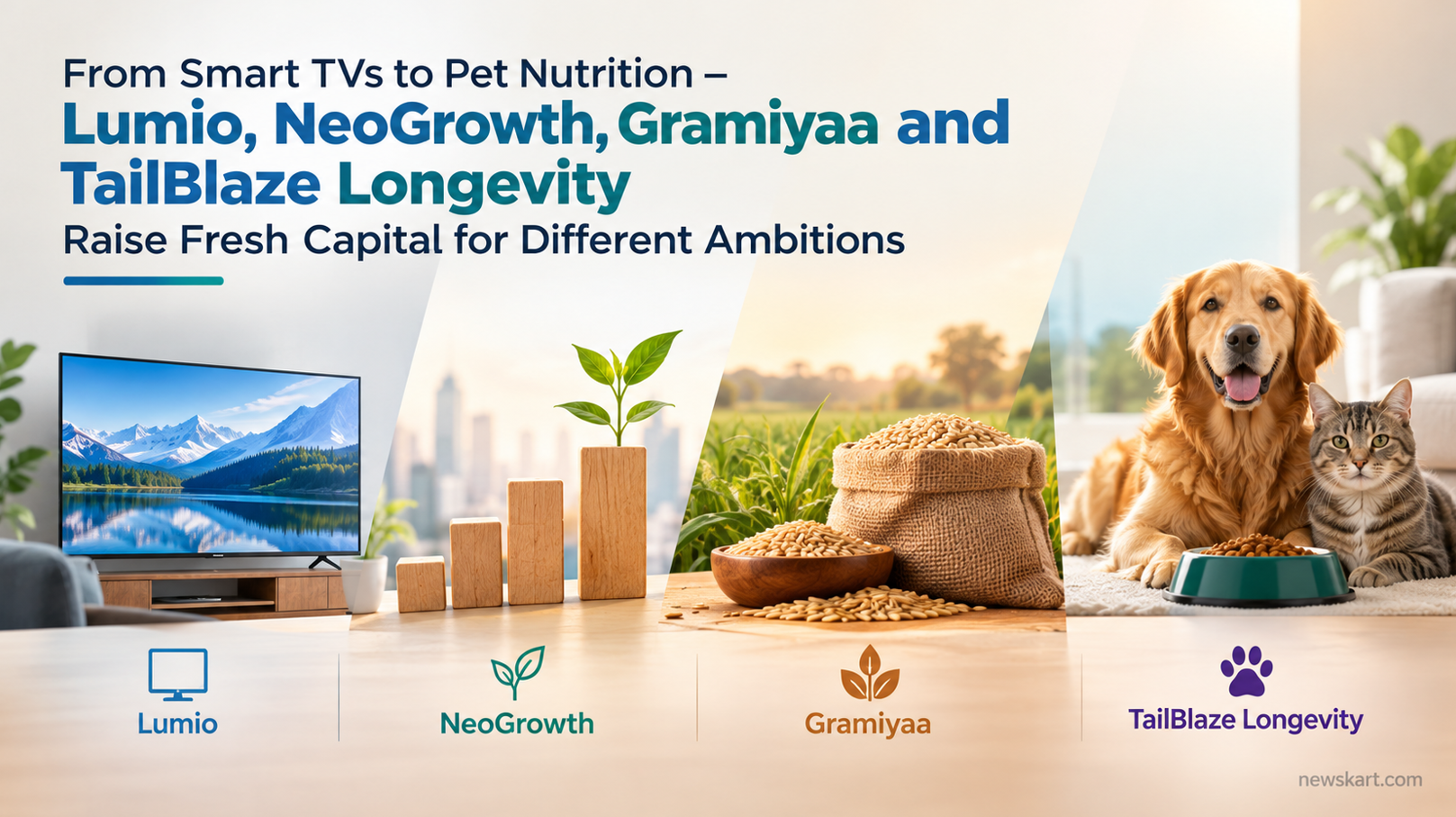 From Smart TVs to Pet Nutrition –
Lumio, NeoGrowth, Gramiyaa and TailBlaze Longevity
Raise Fresh Capital for Different Ambitions

Lumio

NeoGrowth

Gramiyaa

TailBlaze Longevity

newskart.com